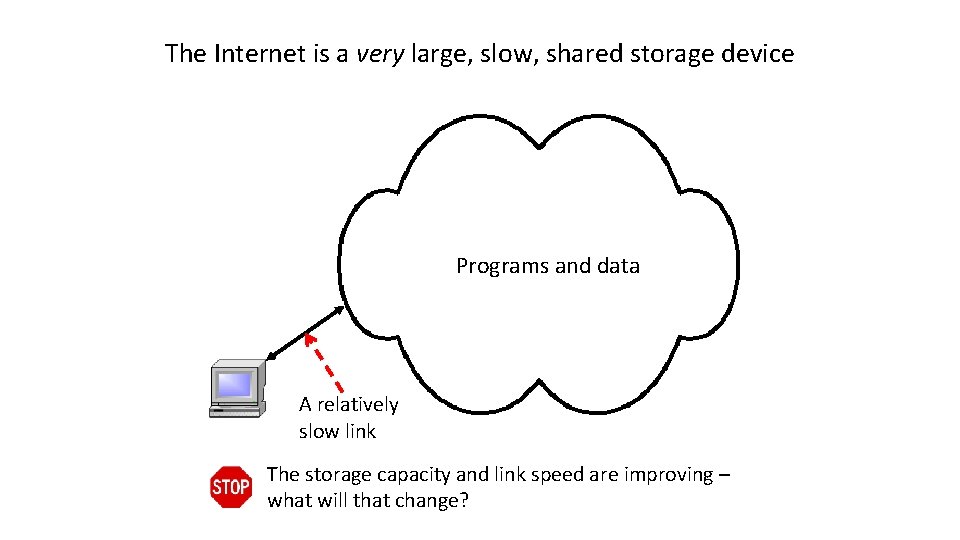 The Internet is a very large, slow, shared storage device

Programs and data

A relatively slow link

STOP

The storage capacity and link speed are improving – what will that change?